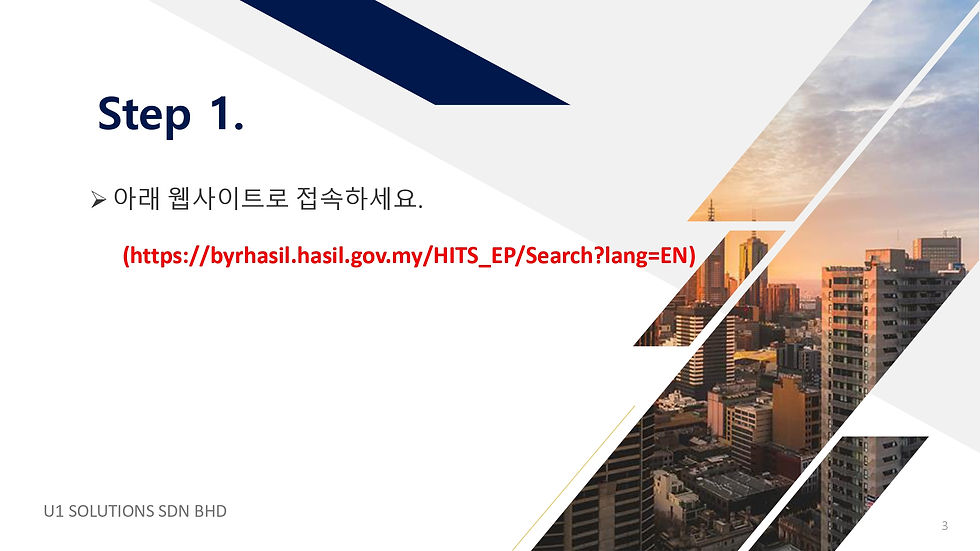 Step 1.

➢ 아래 웹사이트로 접속하세요.

(https://byrhasil.hasil.gov.my/HITS_EP/Search?lang=EN)

U1 SOLUTIONS SDN BHD

3